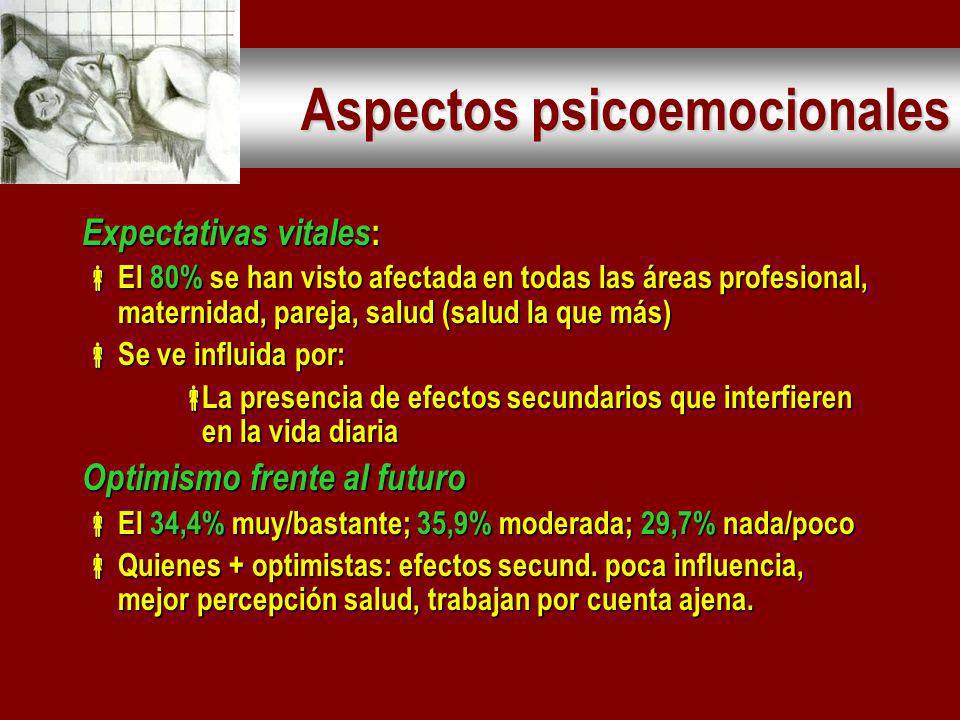 Aspectos psicoemocionales

Expectativas vitales:

El 80% se han visto afectada en todas las áreas profesional, maternidad, pareja, salud (salud la que más)

Se ve influida por:

La presencia de efectos secundarios que interfieren en la vida diaria

Optimismo frente al futuro

El 34,4% muy/bastante; 35,9% moderada; 29,7% nada/poco

Quienes + optimistas: efectos secund. poca influencia, mejor percepción salud, trabajan por cuenta ajena.